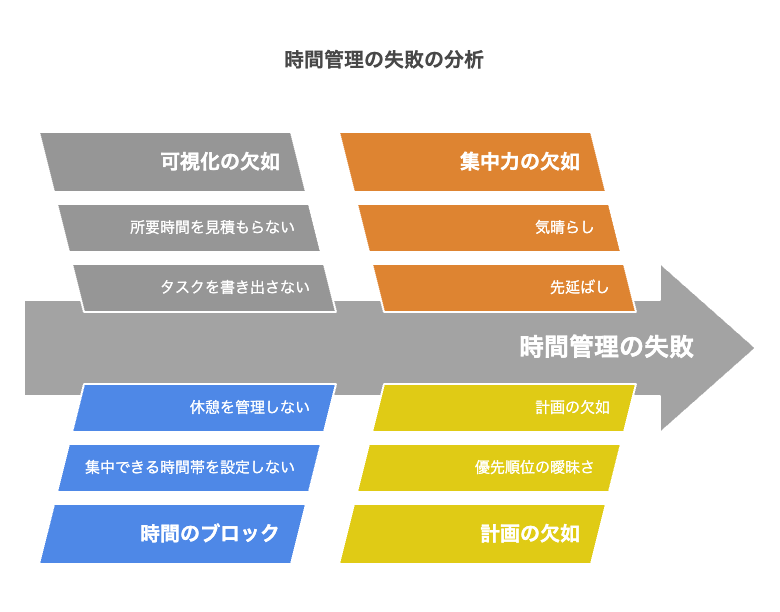 時間管理の失敗の分析

可視化の欠如

所要時間を見積もらない

タスクを書き出さない

集中力の欠如

気晴らし

先延ばし

時間管理の失敗

休憩を管理しない

集中できる時間帯を設定しない

時間のブロック

計画の欠如

優先順位の曖昧さ

計画の欠如